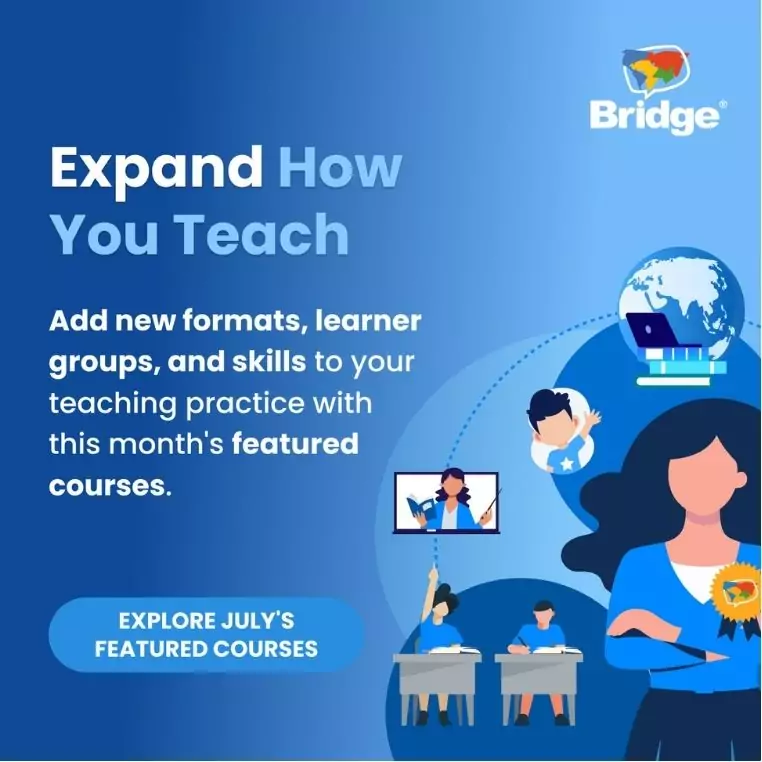 Bridge®

Expand How You Teach

Add new formats, learner groups, and skills to your teaching practice with this month's featured courses.

EXPLORE JULY'S FEATURED COURSES